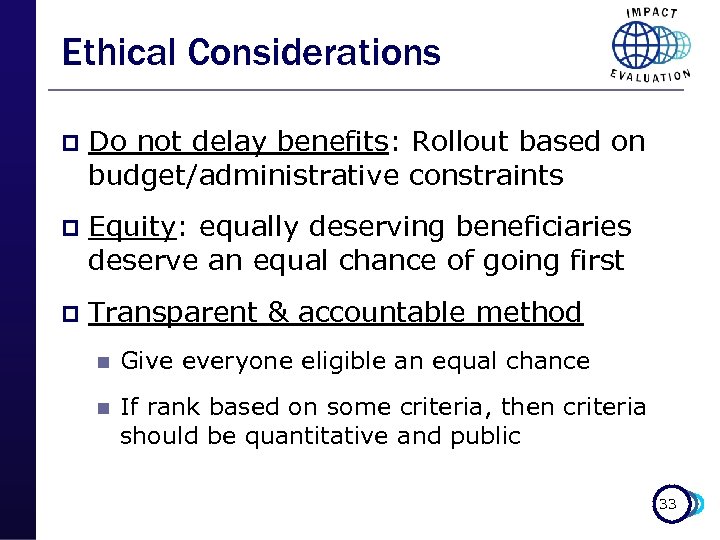 Ethical Considerations

IMPACT EVALUATION

Do not delay benefits: Rollout based on budget/administrative constraints

Equity: equally deserving beneficiaries deserve an equal chance of going first

Transparent & accountable method

Give everyone eligible an equal chance

If rank based on some criteria, then criteria should be quantitative and public

33